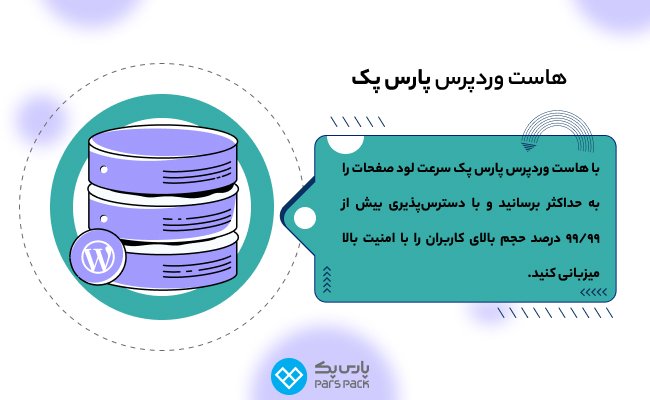 هاست وردپرس پارس پک

با هاست وردپرس پارس پک سرعت لود صفحات را به حداکثر برسانید و با دسترس‌پذیری بیش از ۹۹/۹۹ درصد حجم بالای کاربران را با امنیت بالا میزبانی کنید.

پارس پک
PARS PACK